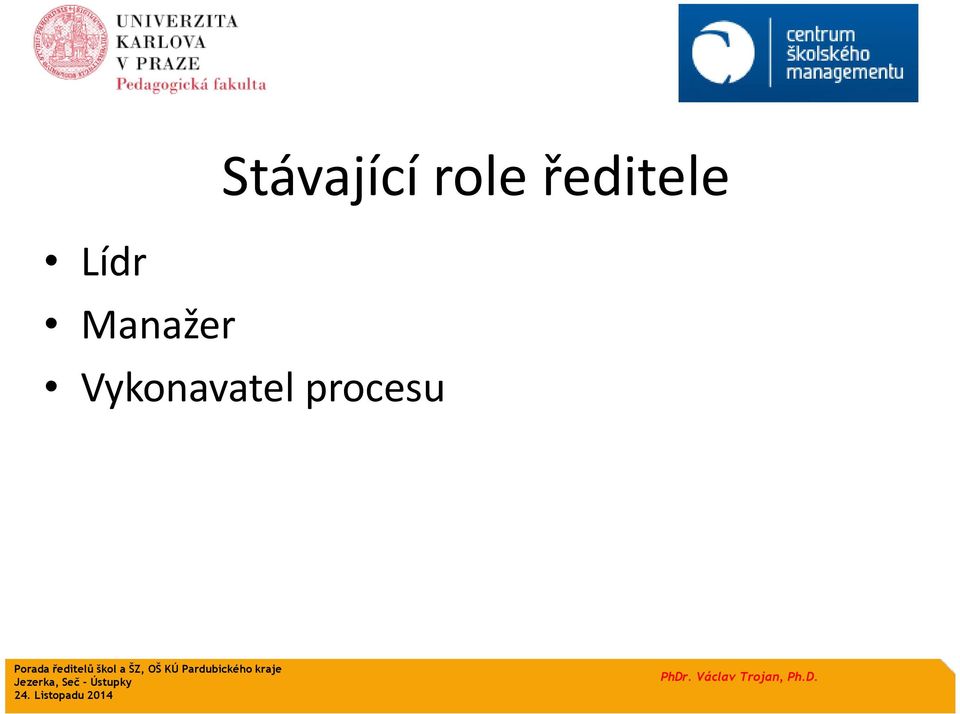 UNIVERZITA KARLOVA V PRAZE
Pedagogická fakulta

centrum školského managementu

Stávající role ředitele

• Lídr
• Manažer
• Vykonavatel procesu

Porada ředitelů škol a ŠZ, OŠ KÚ Pardubického kraje
Jezerka, Seč - Ústupky
24. Listopadu 2014

PhDr. Václav Trojan, Ph.D.